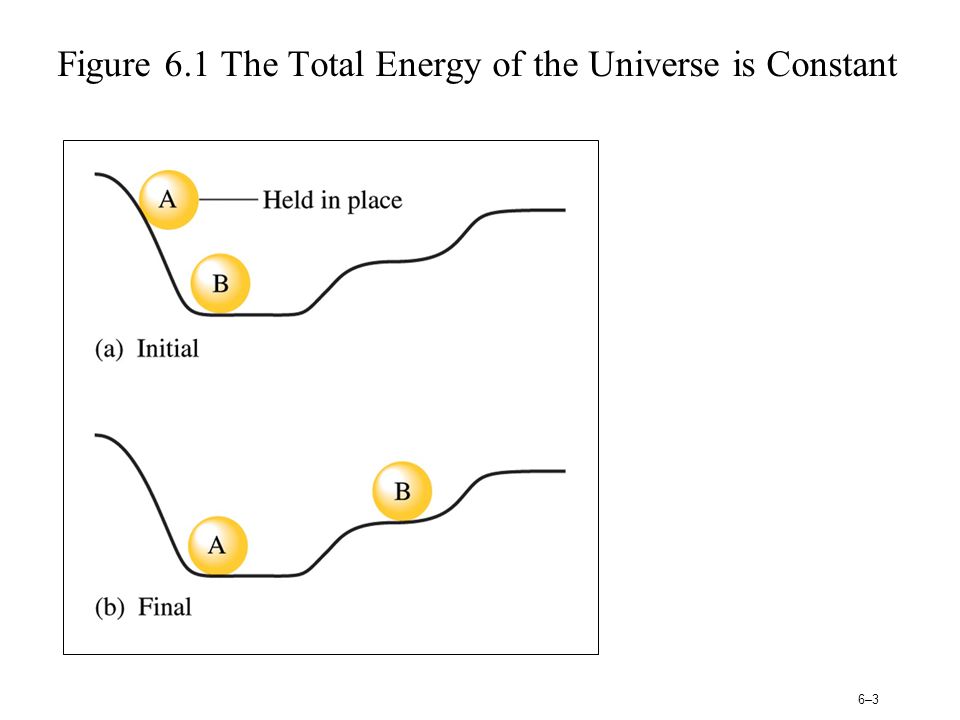 Figure 6.1 The Total Energy of the Universe is Constant

A
Held in place
B
(a) Initial

B
A
(b) Final

6–3